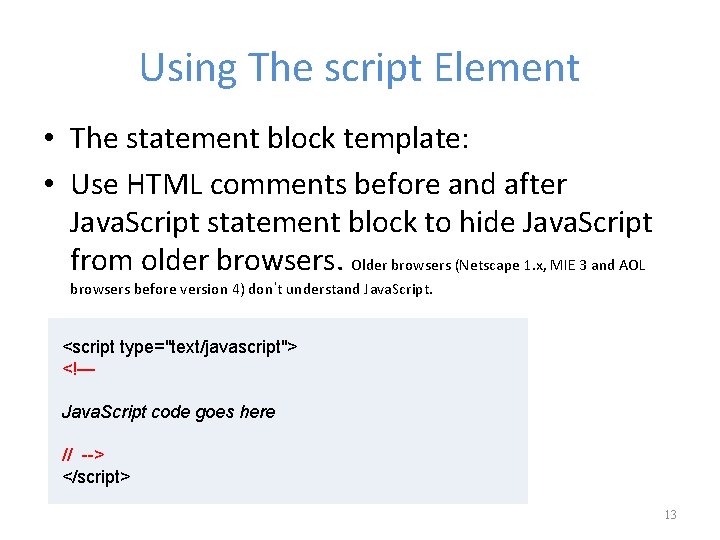 Using The script Element

• The statement block template:

• Use HTML comments before and after JavaScript statement block to hide JavaScript from older browsers. Older browsers (Netscape 1.x, MIE 3 and AOL browsers before version 4) don't understand JavaScript.

<script type="text/javascript">
<!—

JavaScript code goes here

// -->
</script>

13